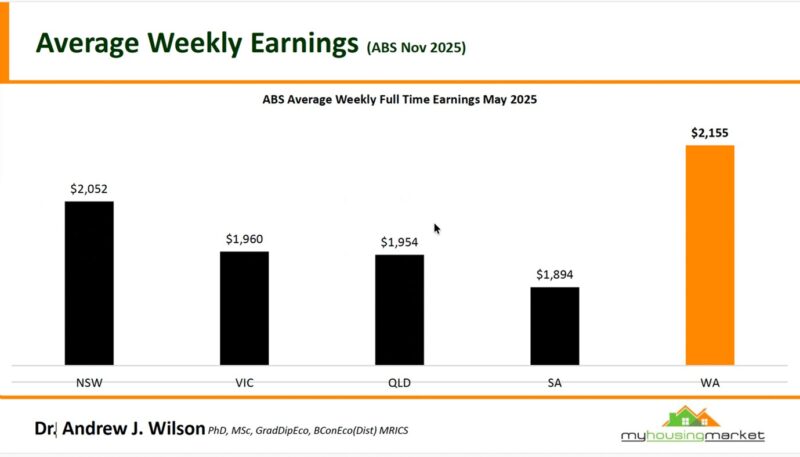 Average Weekly Earnings (ABS Nov 2025)

ABS Average Weekly Full Time Earnings May 2025

$2,052
$1,960
$1,954
$1,894
$2,155

NSW
VIC
QLD
SA
WA

Dr. Andrew J. Wilson PhD, MSc, GradDipEco, BConEco(Dist) MRICS

myhousingmarket